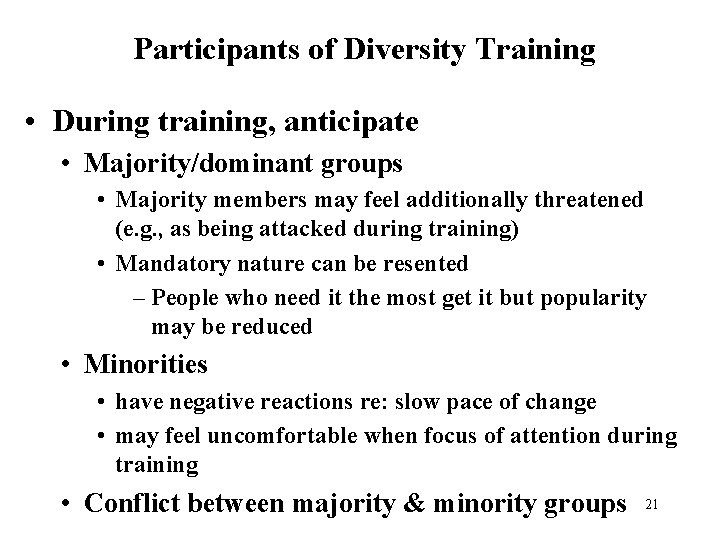 Participants of Diversity Training

• During training, anticipate
  • Majority/dominant groups
    • Majority members may feel additionally threatened (e.g., as being attacked during training)
    • Mandatory nature can be resented
      – People who need it the most get it but popularity may be reduced
  • Minorities
    • have negative reactions re: slow pace of change
    • may feel uncomfortable when focus of attention during training
  • Conflict between majority & minority groups

21